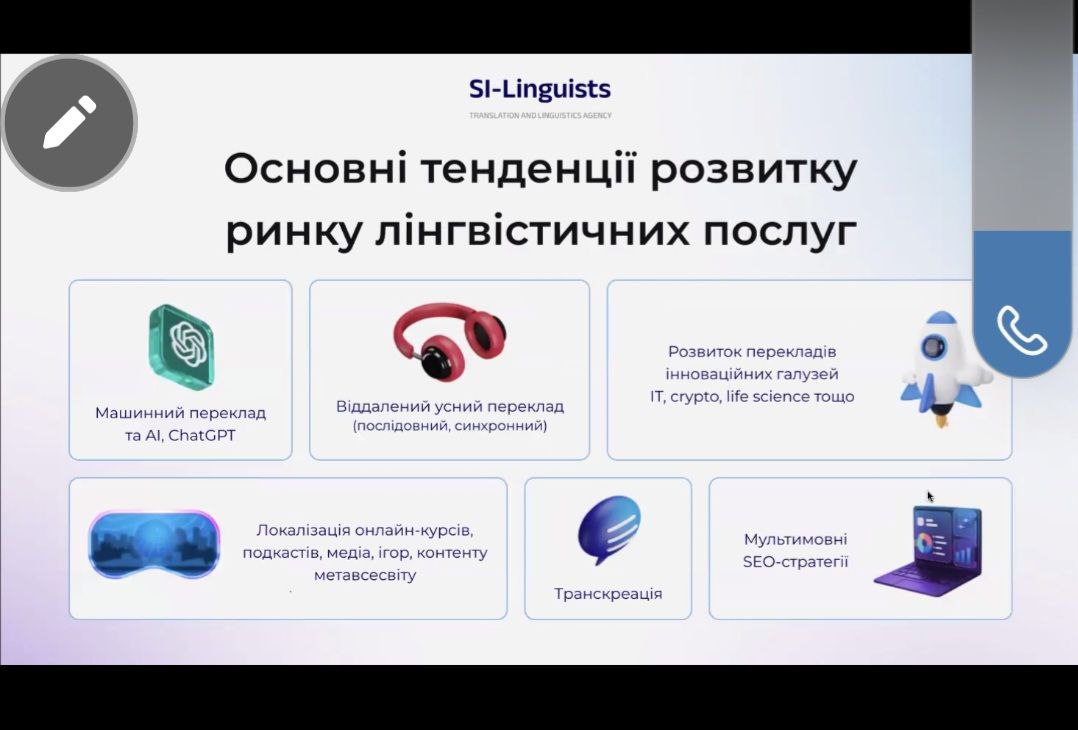 SI-Linguists
TRANSLATION AND LINGUISTICS AGENCY

Основні тенденції розвитку ринку лінгвістичних послуг

Машинний переклад та AI, ChatGPT

Віддалений усний переклад (послідовний, синхронний)

Розвиток перекладів інноваційних галузей IT, crypto, life science тощо

Локалізація онлайн-курсів, подкастів, медіа, ігор, контенту метавсесвіту

Транскреація

Мультимовні SEO-стратегії